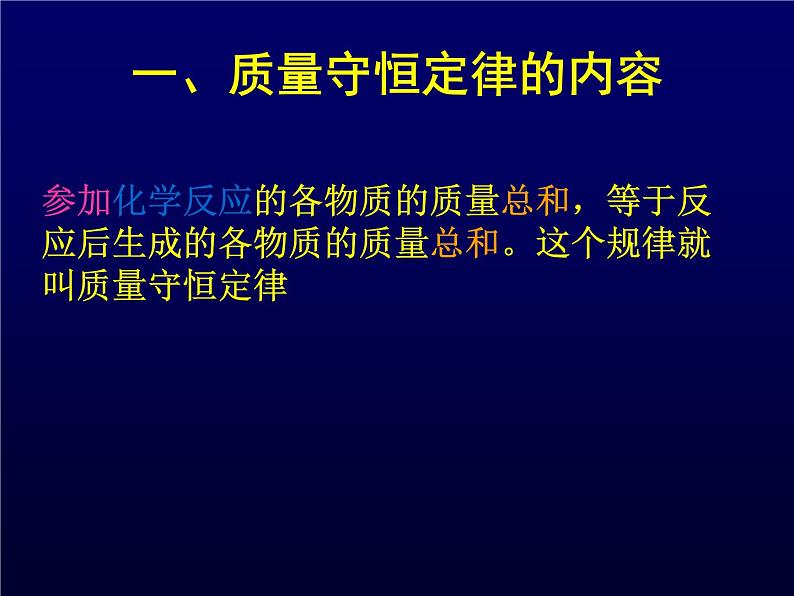 一、质量守恒定律的内容

参加化学反应的各物质的质量总和，等于反应后生成的各物质的质量总和。这个规律就叫质量守恒定律